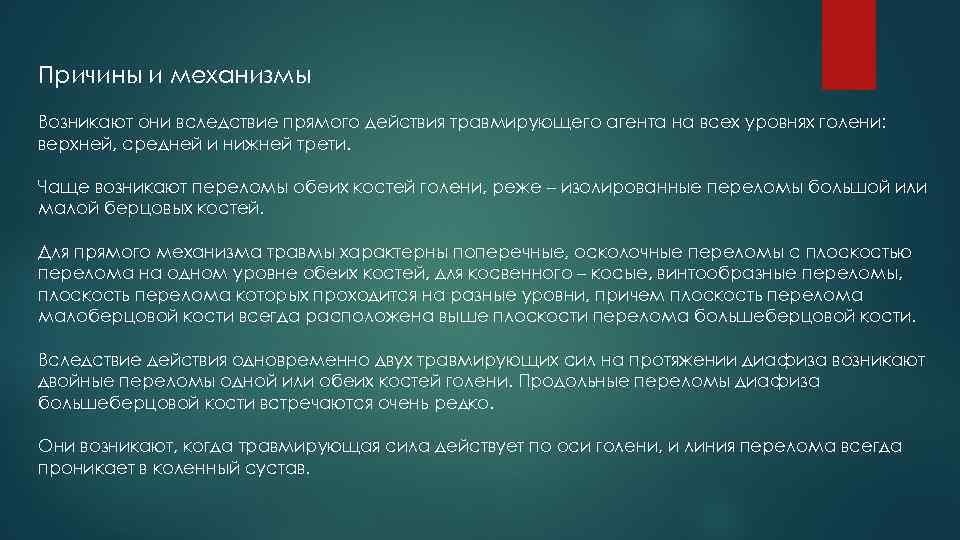 Причины и механизмы

Возникают они вследствие прямого действия травмирующего агента на всех уровнях голени: верхней, средней и нижней трети.

Чаще возникают переломы обеих костей голени, реже – изолированные переломы большой или малой берцовых костей.

Для прямого механизма травмы характерны поперечные, осколочные переломы с плоскостью перелома на одном уровне обеих костей, для косвенного – косые, винтообразные переломы, плоскость перелома которых проходится на разные уровни, причем плоскость перелома малоберцовой кости всегда расположена выше плоскости перелома большеберцовой кости.

Вследствие действия одновременно двух травмирующих сил на протяжении диафиза возникают двойные переломы одной или обеих костей голени. Продольные переломы диафиза большеберцовой кости встречаются очень редко.

Они возникают, когда травмирующая сила действует по оси голени, и линия перелома всегда проникает в коленный сустав.